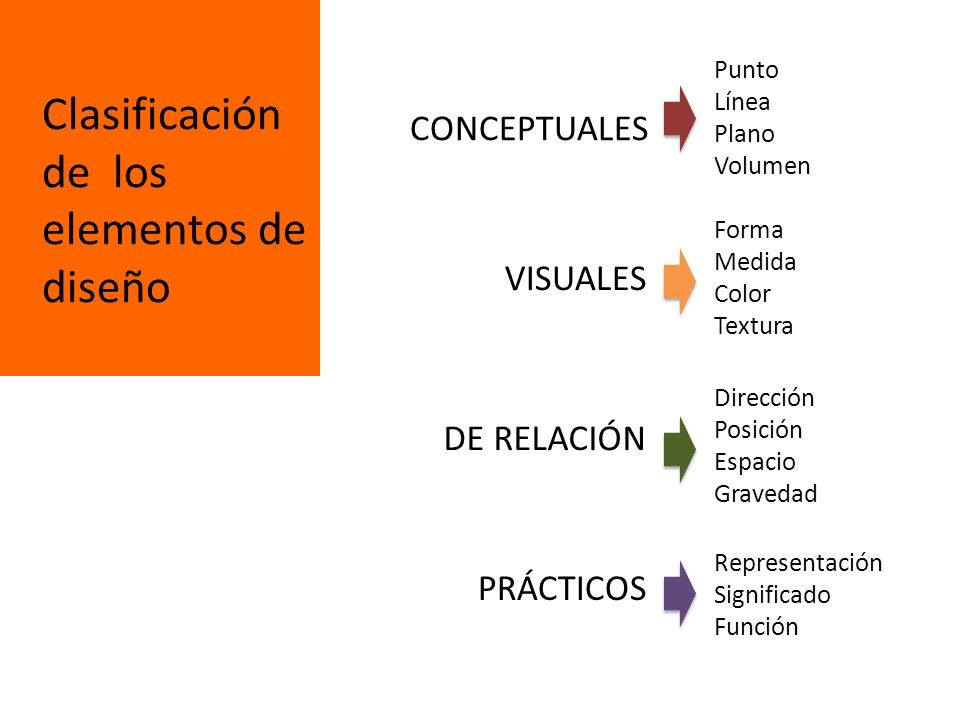 Clasificación de los elementos de diseño

CONCEPTUALES

Punto
Línea
Plano
Volumen

VISUALES

Forma
Medida
Color
Textura

DE RELACIÓN

Dirección
Posición
Espacio
Gravedad

PRÁCTICOS

Representación
Significado
Función